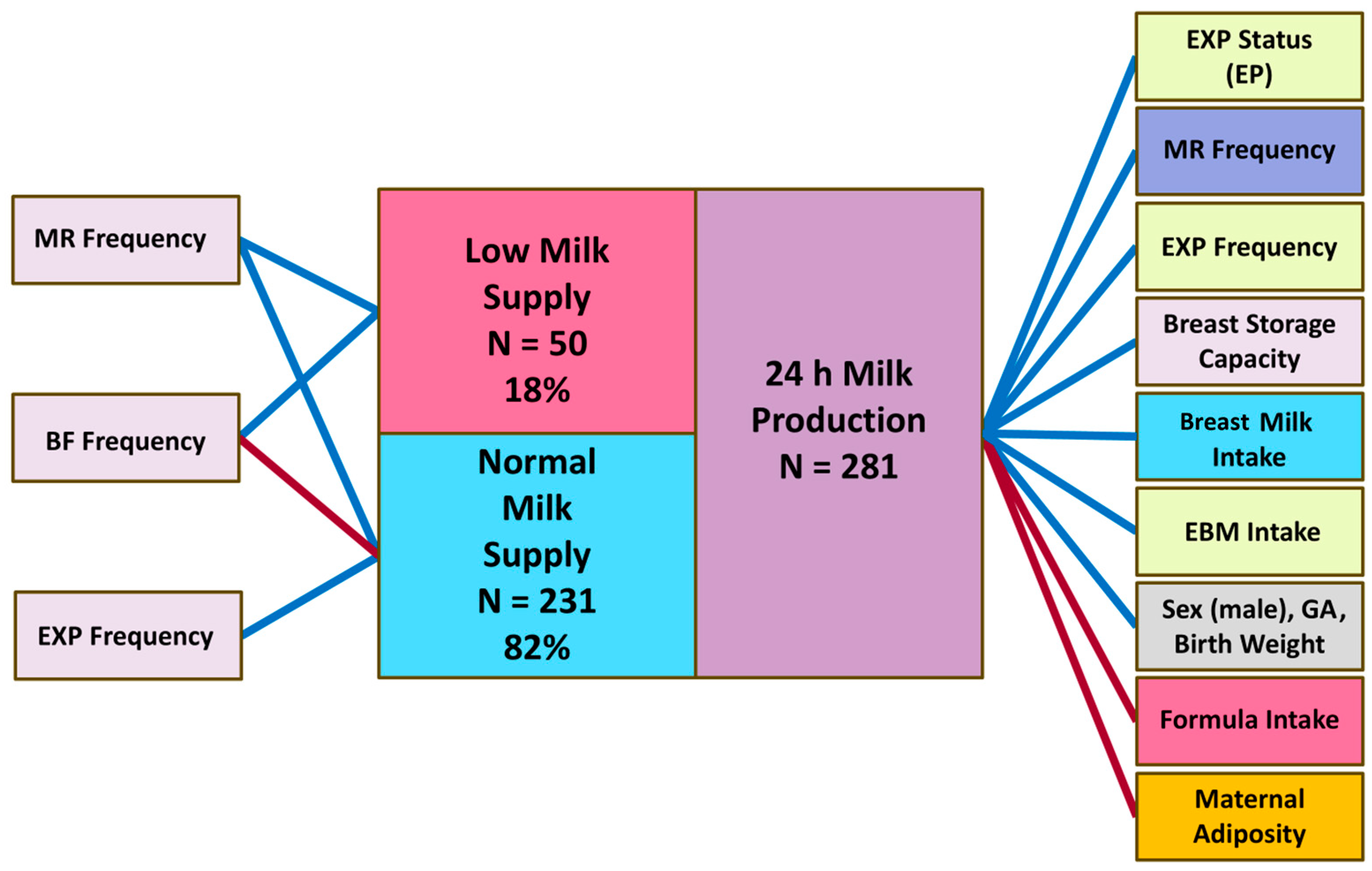 MR Frequency

BF Frequency

EXP Frequency

Low Milk Supply N = 50 18%

Normal Milk Supply N = 231 82%

24 h Milk Production N = 281

EXP Status (EP)

MR Frequency

EXP Frequency

Breast Storage Capacity

Breast Milk Intake

EBM Intake

Sex (male), GA, Birth Weight

Formula Intake

Maternal Adiposity